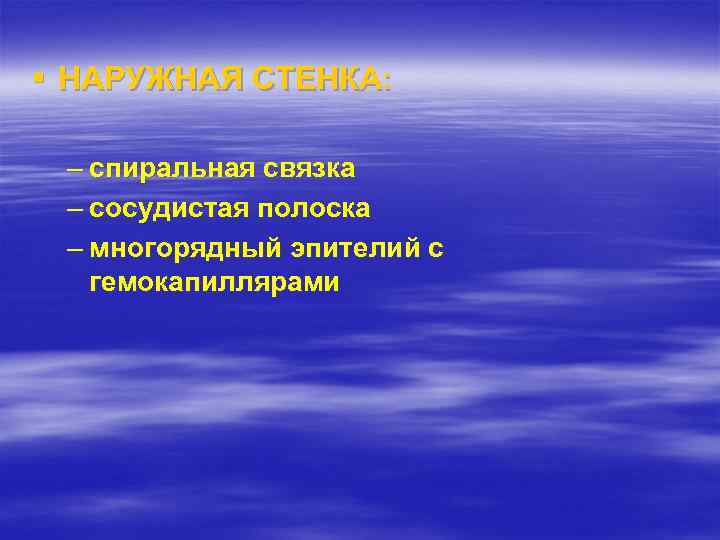 ▪ НАРУЖНАЯ СТЕНКА:

– спиральная связка
– сосудистая полоска
– многорядный эпителий с гемокапиллярами